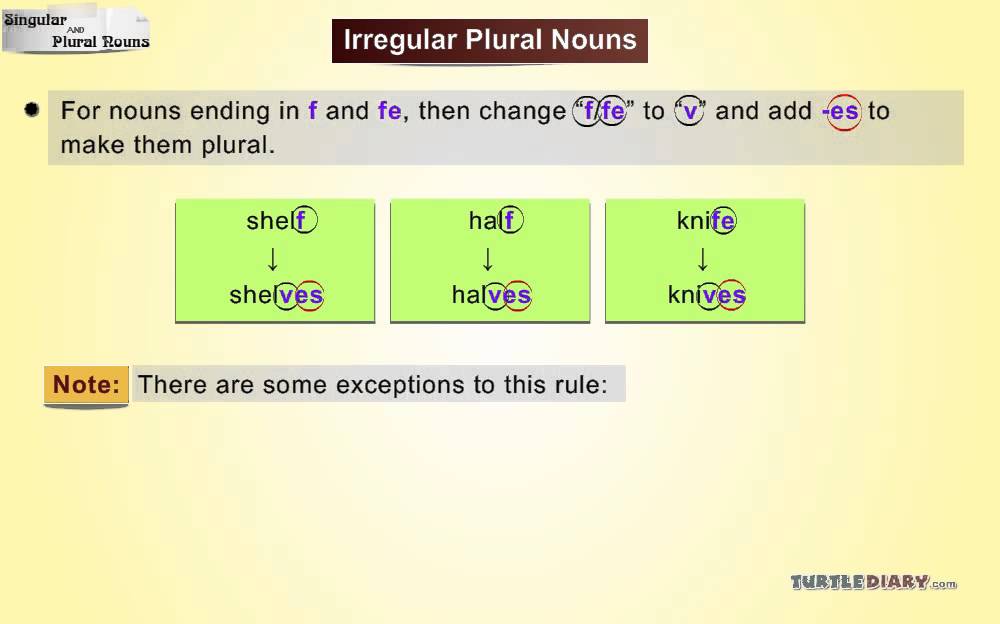 Singular AND Plural Nouns

Irregular Plural Nouns

For nouns ending in f and fe, then change "f/fe" to "v" and add -es to make them plural.

shelf
↓
shelves

half
↓
halves

knife
↓
knives

Note: There are some exceptions to this rule:

TURTLEDIARY.com